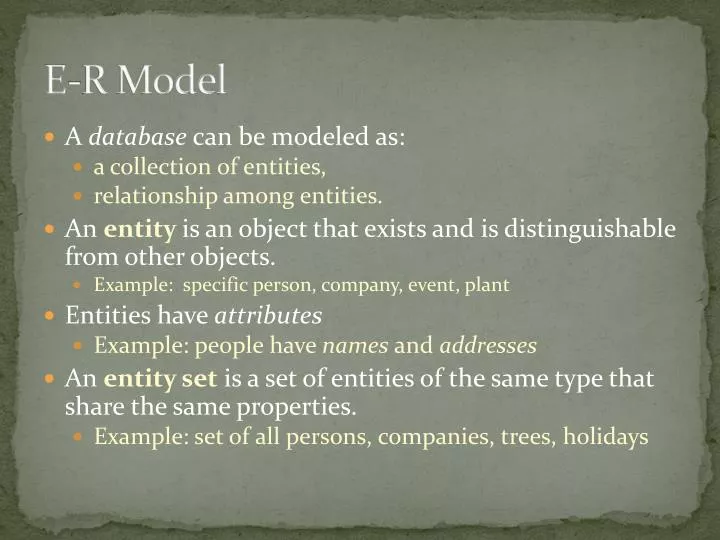 E-R Model

A database can be modeled as:

a collection of entities,

relationship among entities.

An entity is an object that exists and is distinguishable from other objects.

Example: specific person, company, event, plant

Entities have attributes

Example: people have names and addresses

An entity set is a set of entities of the same type that share the same properties.

Example: set of all persons, companies, trees, holidays